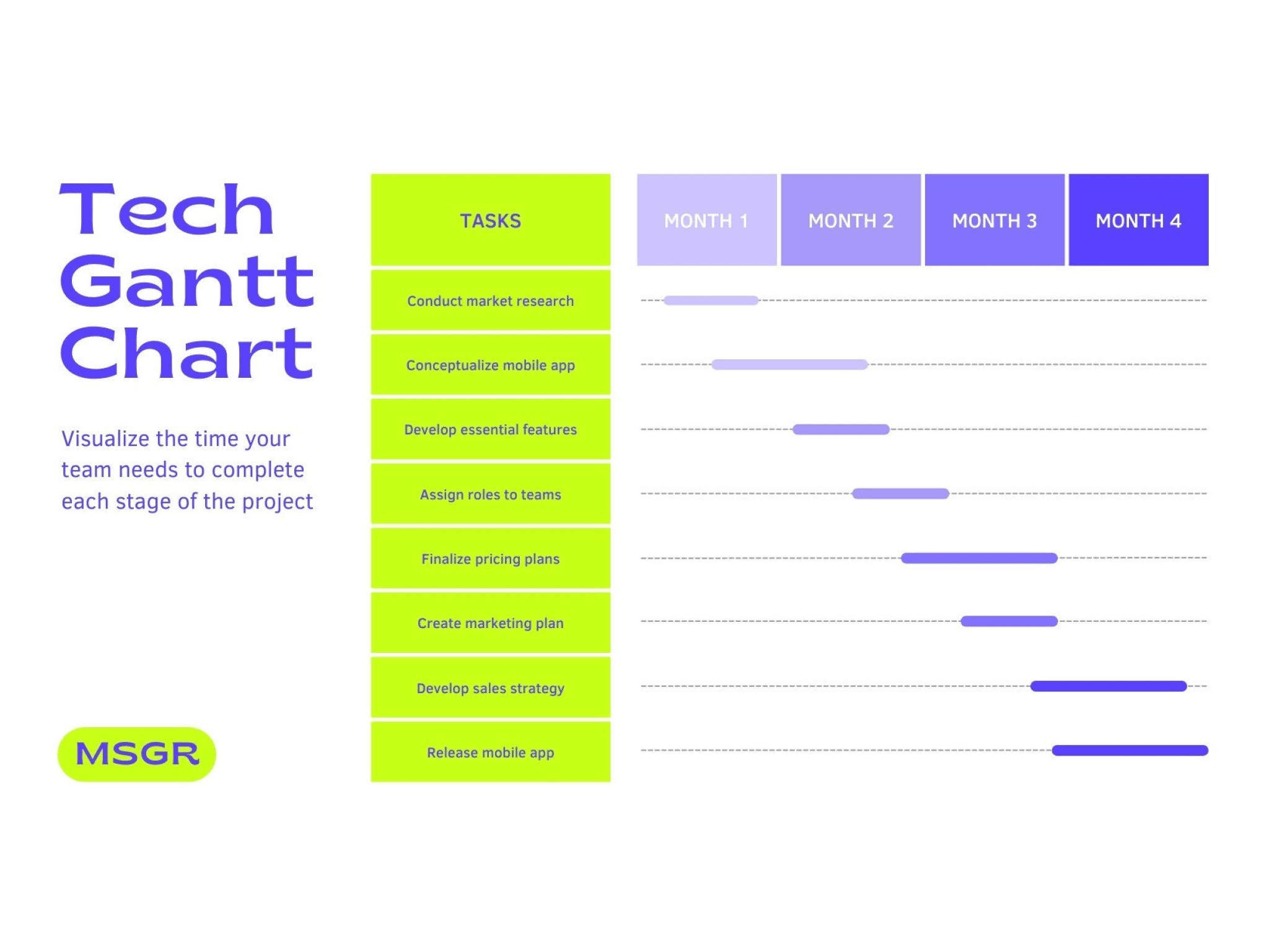 Tech Gantt Chart

Visualize the time your team needs to complete each stage of the project

MSGR

| TASKS | MONTH 1 | MONTH 2 | MONTH 3 | MONTH 4 |
|---|---|---|---|---|
| Conduct market research | | | | |
| Conceptualize mobile app | | | | |
| Develop essential features | | | | |
| Assign roles to teams | | | | |
| Finalize pricing plans | | | | |
| Create marketing plan | | | | |
| Develop sales strategy | | | | |
| Release mobile app | | | | |